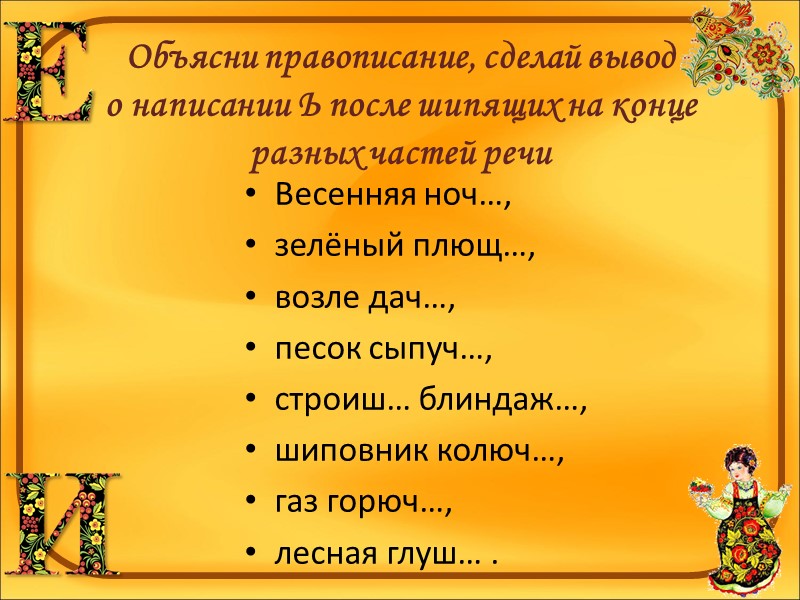 Е

Объясни правописание, сделай вывод о написании Ь после шипящих на конце разных частей речи

• Весенняя ноч…,
• зелёный плющ…,
• возле дач…,
• песок сыпуч…,
• строиш… блиндаж…,
• шиповник колюч…,
• газ горюч…,
• лесная глуш… .

И